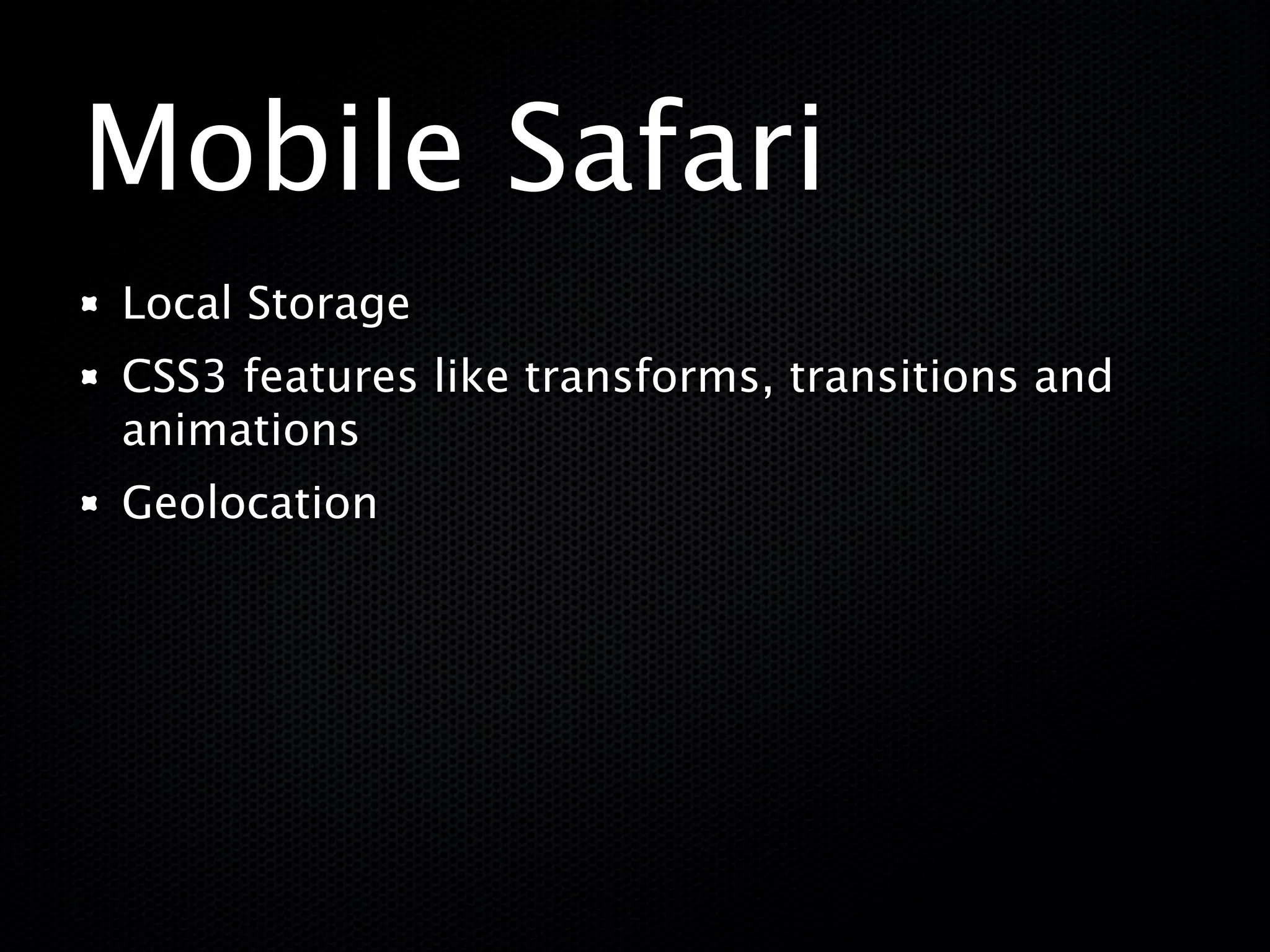 Mobile Safari

- Local Storage
- CSS3 features like transforms, transitions and animations
- Geolocation